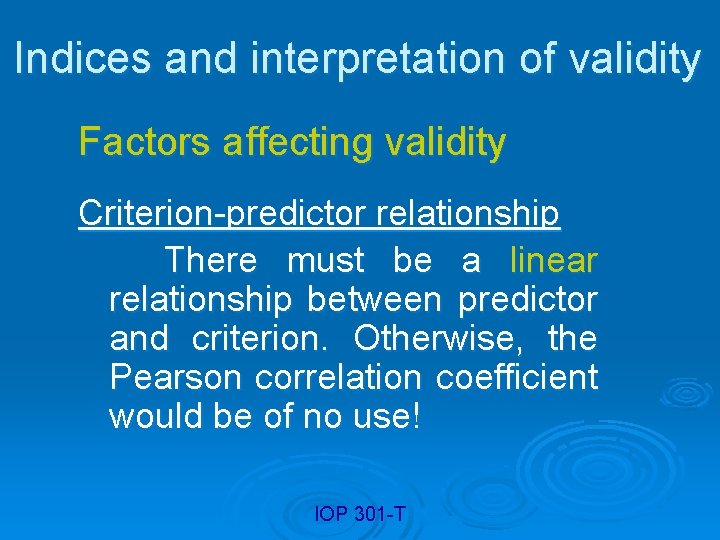 Indices and interpretation of validity

Factors affecting validity

Criterion-predictor relationship

There must be a linear relationship between predictor and criterion. Otherwise, the Pearson correlation coefficient would be of no use!

IOP 301-T